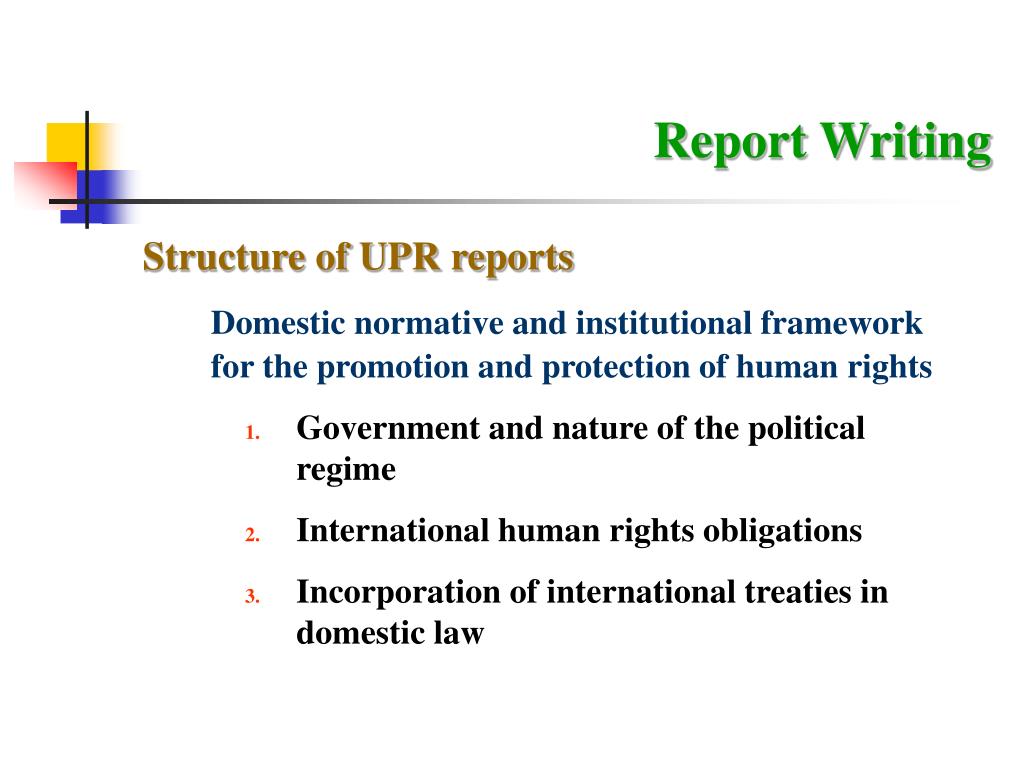 Report Writing

Structure of UPR reports

Domestic normative and institutional framework for the promotion and protection of human rights

1. Government and nature of the political regime
2. International human rights obligations
3. Incorporation of international treaties in domestic law